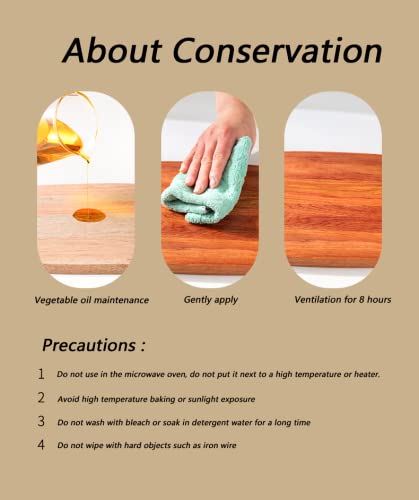 About Conservation

Vegetable oil maintenance

Gently apply

Ventilation for 8 hours

Precautions :

1 Do not use in the microwave oven, do not put it next to a high temperature or heater.

2 Avoid high temperature baking or sunlight exposure

3 Do not wash with bleach or soak in detergent water for a long time

4 Do not wipe with hard objects such as iron wire